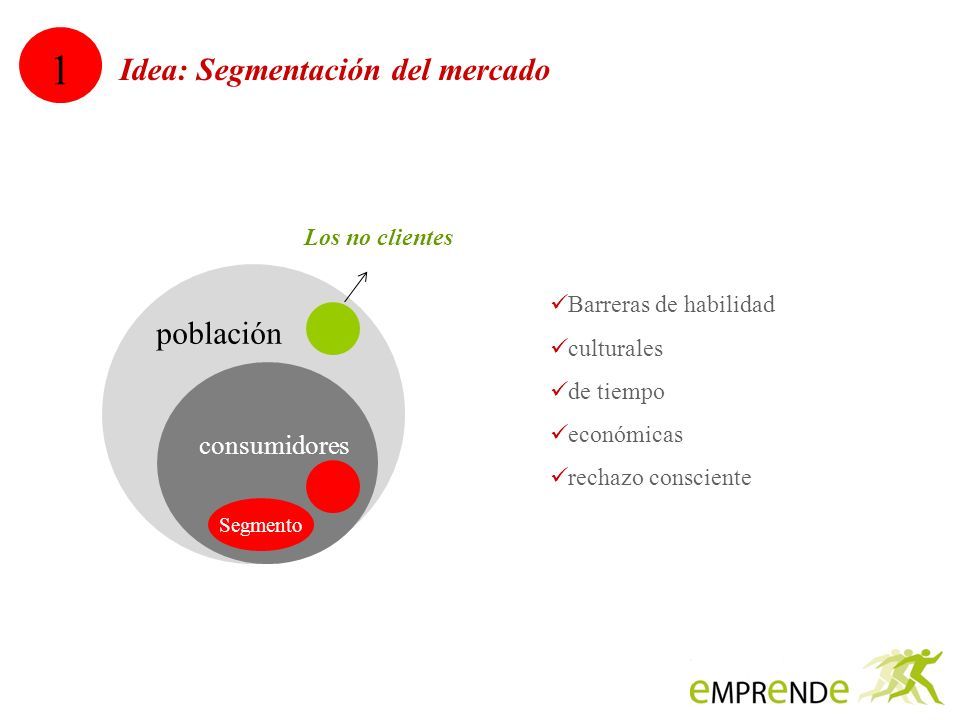 1 Idea: Segmentación del mercado

Los no clientes

población

consumidores

Segmento

✓Barreras de habilidad
✓culturales
✓de tiempo
✓económicas
✓rechazo consciente

eMPReNDe